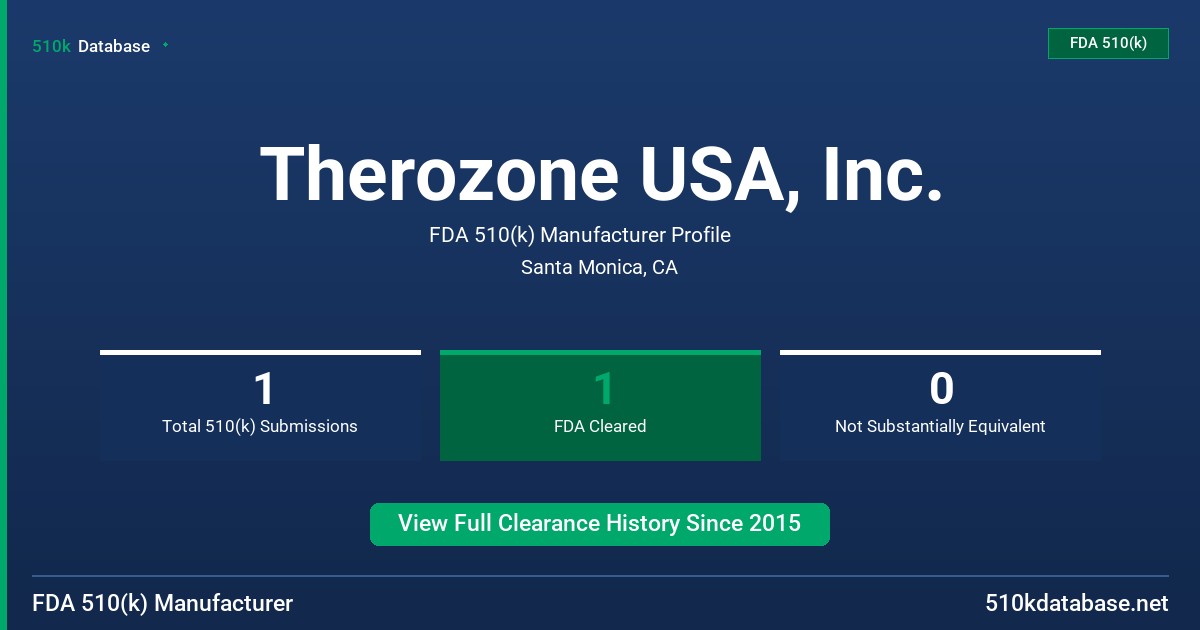 510k Database

FDA 510(k)

Therozone USA, Inc.

FDA 510(k) Manufacturer Profile

Santa Monica, CA

1
Total 510(k) Submissions

1
FDA Cleared

0
Not Substantially Equivalent

View Full Clearance History Since 2015

FDA 510(k) Manufacturer

510kdatabase.net